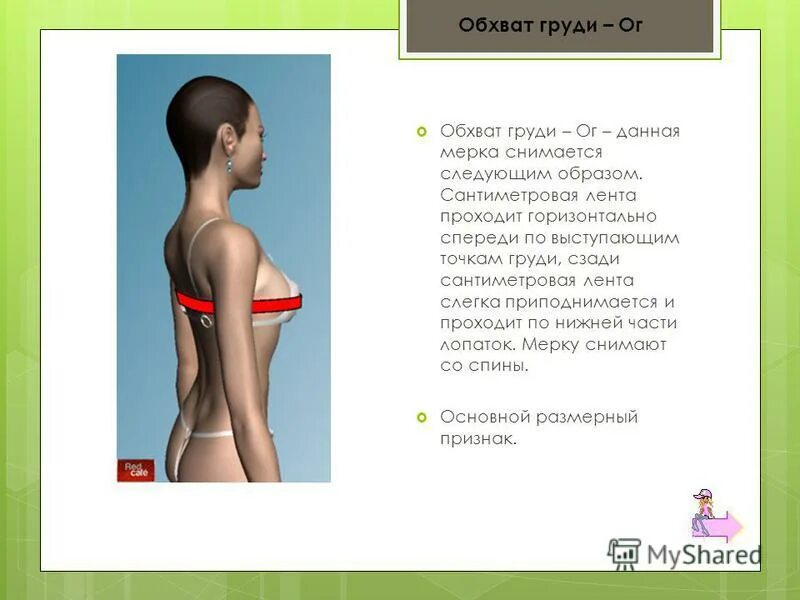 Обхват груди – Ог

Red cafe

Обхват груди – Ог – данная мерка снимается следующим образом. Сантиметровая лента проходит горизонтально спереди по выступающим точкам груди, сзади сантиметровая лента слегка приподнимается и проходит по нижней части лопаток. Мерку снимают со спины.

Основной размерный признак.

MyShared